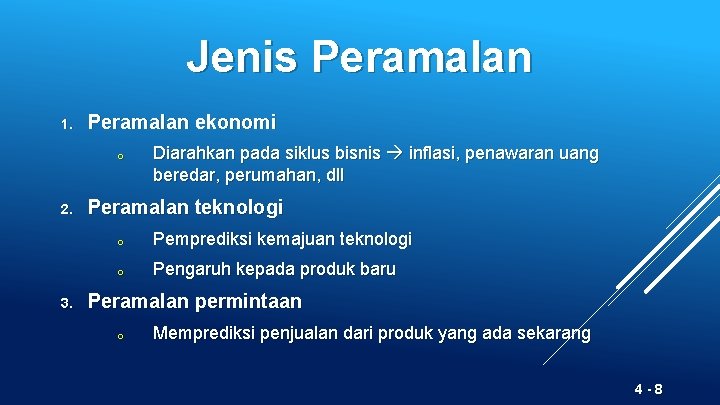 Jenis Peramalan

1. Peramalan ekonomi

o Diarahkan pada siklus bisnis → inflasi, penawaran uang beredar, perumahan, dll

2. Peramalan teknologi

o Pemprediksi kemajuan teknologi

o Pengaruh kepada produk baru

3. Peramalan permintaan

o Memprediksi penjualan dari produk yang ada sekarang

4 - 8